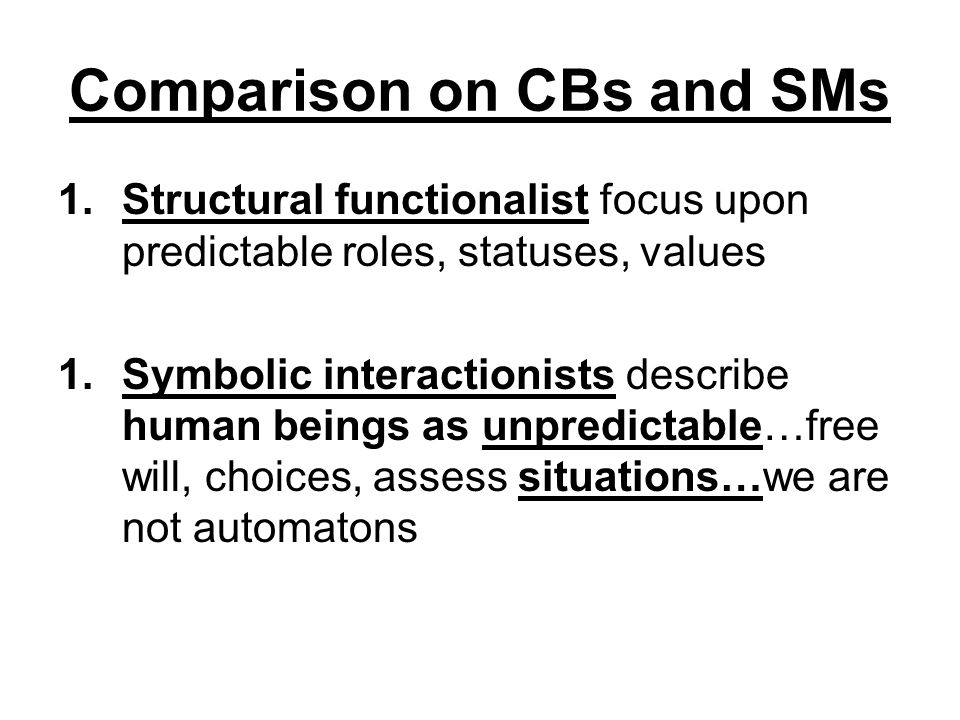 Comparison on CBs and SMs

1. Structural functionalist focus upon predictable roles, statuses, values

1. Symbolic interactionists describe human beings as unpredictable…free will, choices, assess situations…we are not automatons